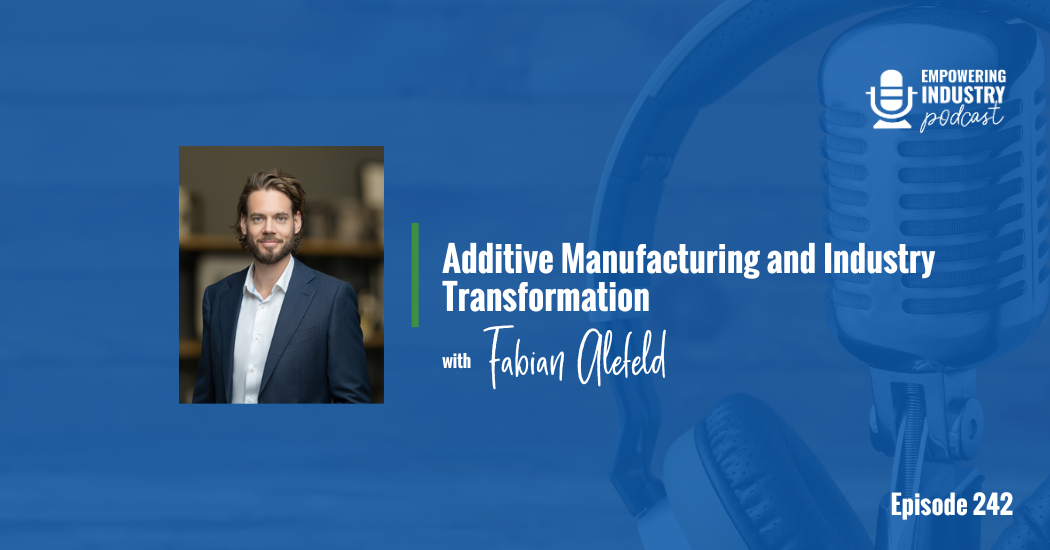 EMPOWERING INDUSTRY podcast

Additive Manufacturing and Industry Transformation

with Fabian Alefeld

Episode 242